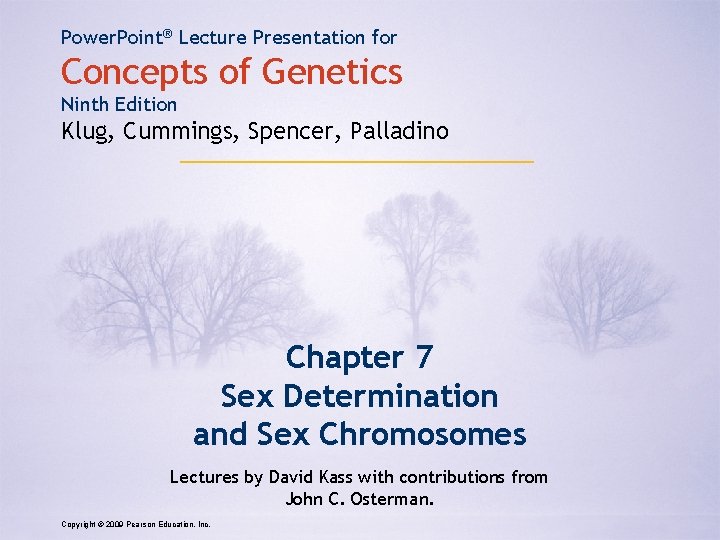 PowerPoint® Lecture Presentation for

Concepts of Genetics

Ninth Edition

Klug, Cummings, Spencer, Palladino

Chapter 7
Sex Determination
and Sex Chromosomes

Lectures by David Kass with contributions from John C. Osterman.

Copyright © 2009 Pearson Education, Inc.